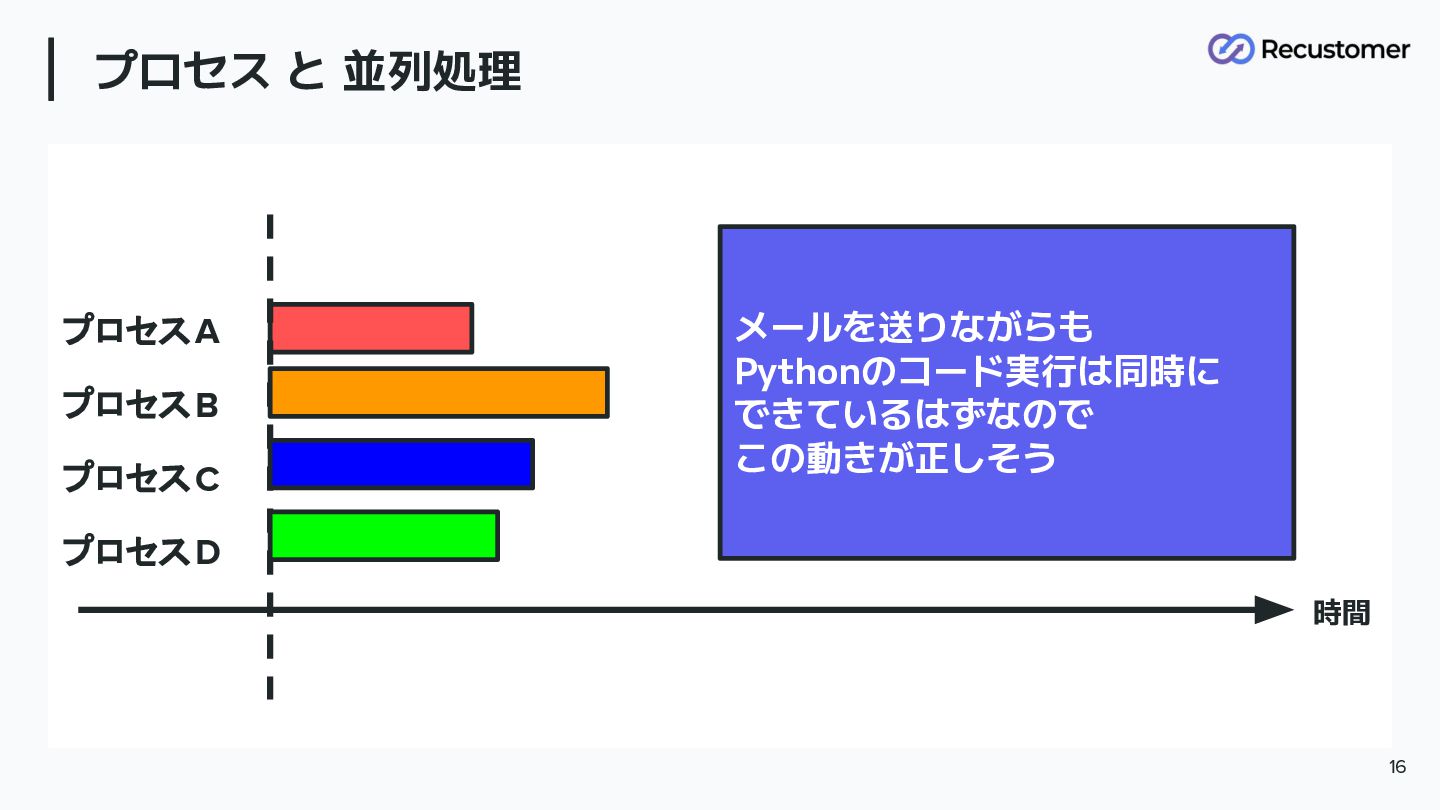 プロセス と 並列処理

Recustomer

プロセスA
プロセスB
プロセスC
プロセスD

メールを送りながらも
Pythonのコード実行は同時に
できているはずなので
この動きが正しそう

時間

16